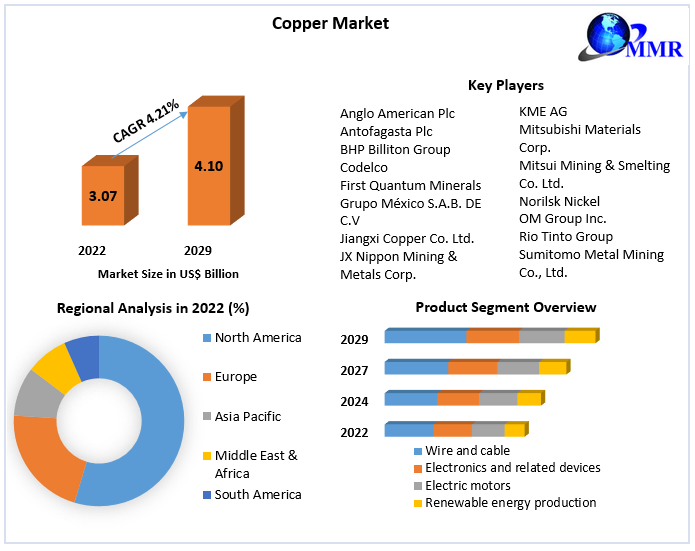 Copper Market

MMR

CAGR 4.21%

3.07

4.10

2022

2029

Market Size in US$ Billion

Key Players

Anglo American Plc
Antofagasta Plc
BHP Billiton Group
Codelco
First Quantum Minerals
Grupo México S.A.B. DE C.V
Jiangxi Copper Co. Ltd.
JX Nippon Mining & Metals Corp.

KME AG
Mitsubishi Materials Corp.
Mitsui Mining & Smelting Co. Ltd.
Norilsk Nickel
OM Group Inc.
Rio Tinto Group
Sumitomo Metal Mining Co., Ltd.

Regional Analysis in 2022 (%)

North America
Europe
Asia Pacific
Middle East & Africa
South America

Product Segment Overview

2029
2027
2024
2022

Wire and cable
Electronics and related devices
Electric motors
Renewable energy production